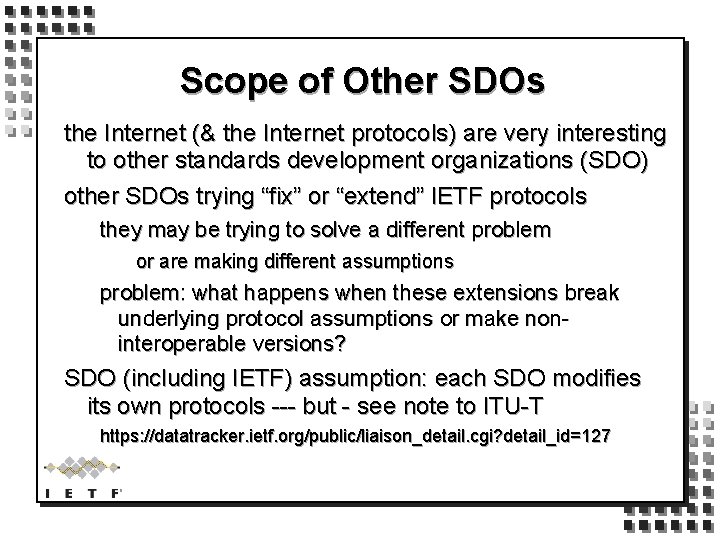 Scope of Other SDOs

the Internet (& the Internet protocols) are very interesting to other standards development organizations (SDO)

other SDOs trying “fix” or “extend” IETF protocols

they may be trying to solve a different problem

or are making different assumptions

problem: what happens when these extensions break underlying protocol assumptions or make non-interoperable versions?

SDO (including IETF) assumption: each SDO modifies its own protocols --- but - see note to ITU-T

https://datatracker.ietf.org/public/liaison_detail.cgi?detail_id=127

I E T F